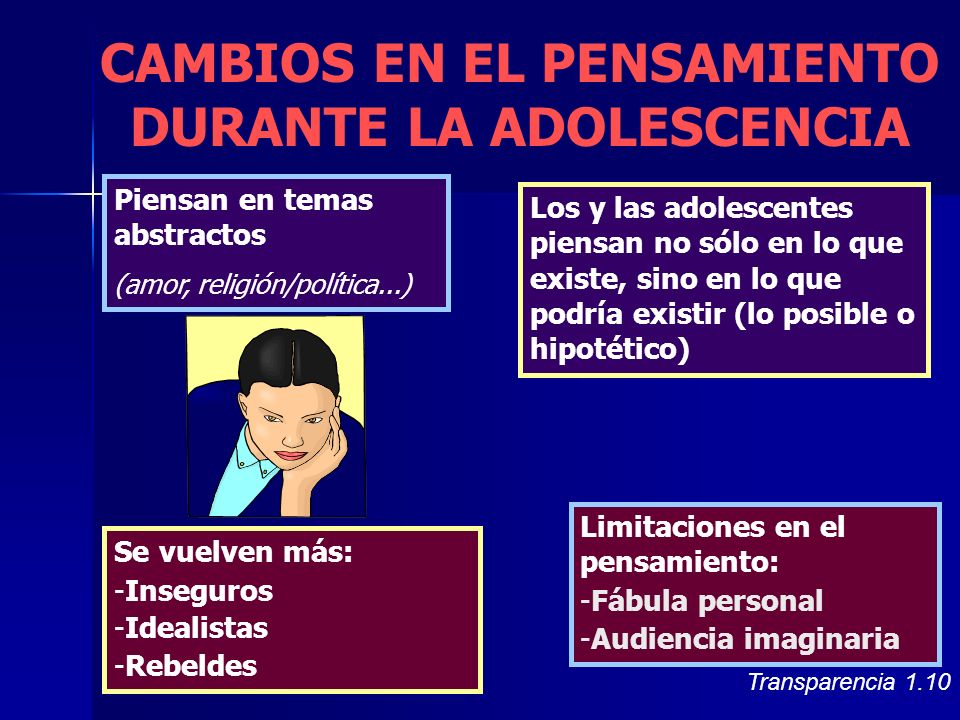 CAMBIOS EN EL PENSAMIENTO DURANTE LA ADOLESCENCIA

Piensan en temas abstractos

(amor, religión/política...)

Los y las adolescentes piensan no sólo en lo que existe, sino en lo que podría existir (lo posible o hipotético)

Se vuelven más:
-Inseguros
-Idealistas
-Rebeldes

Limitaciones en el pensamiento:
-Fábula personal
-Audiencia imaginaria

Transparencia 1.10